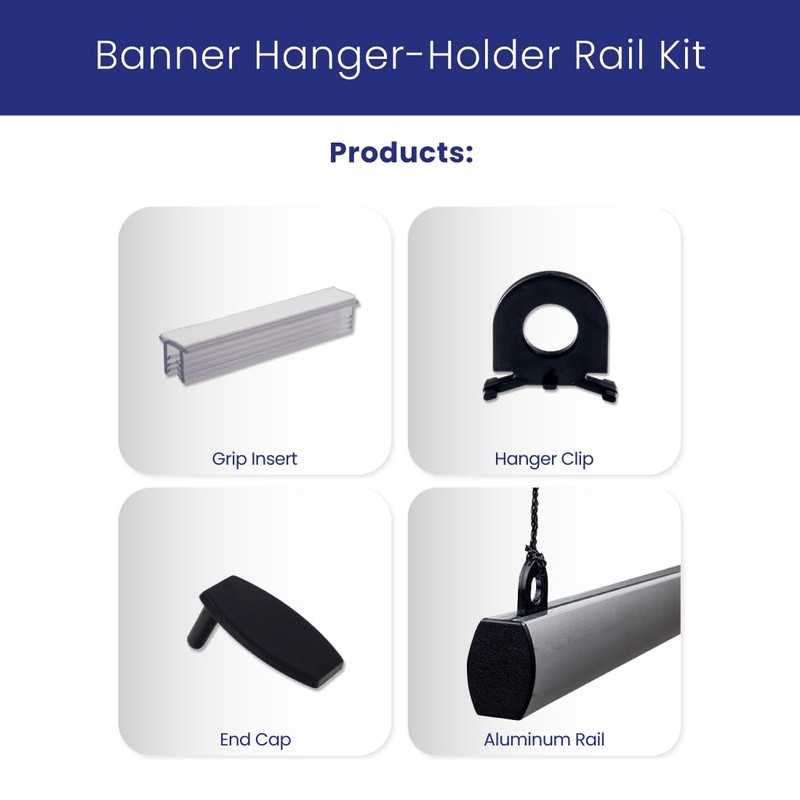 Banner Hanger-Holder Rail Kit

Products:

Grip Insert

Hanger Clip

End Cap

Aluminum Rail